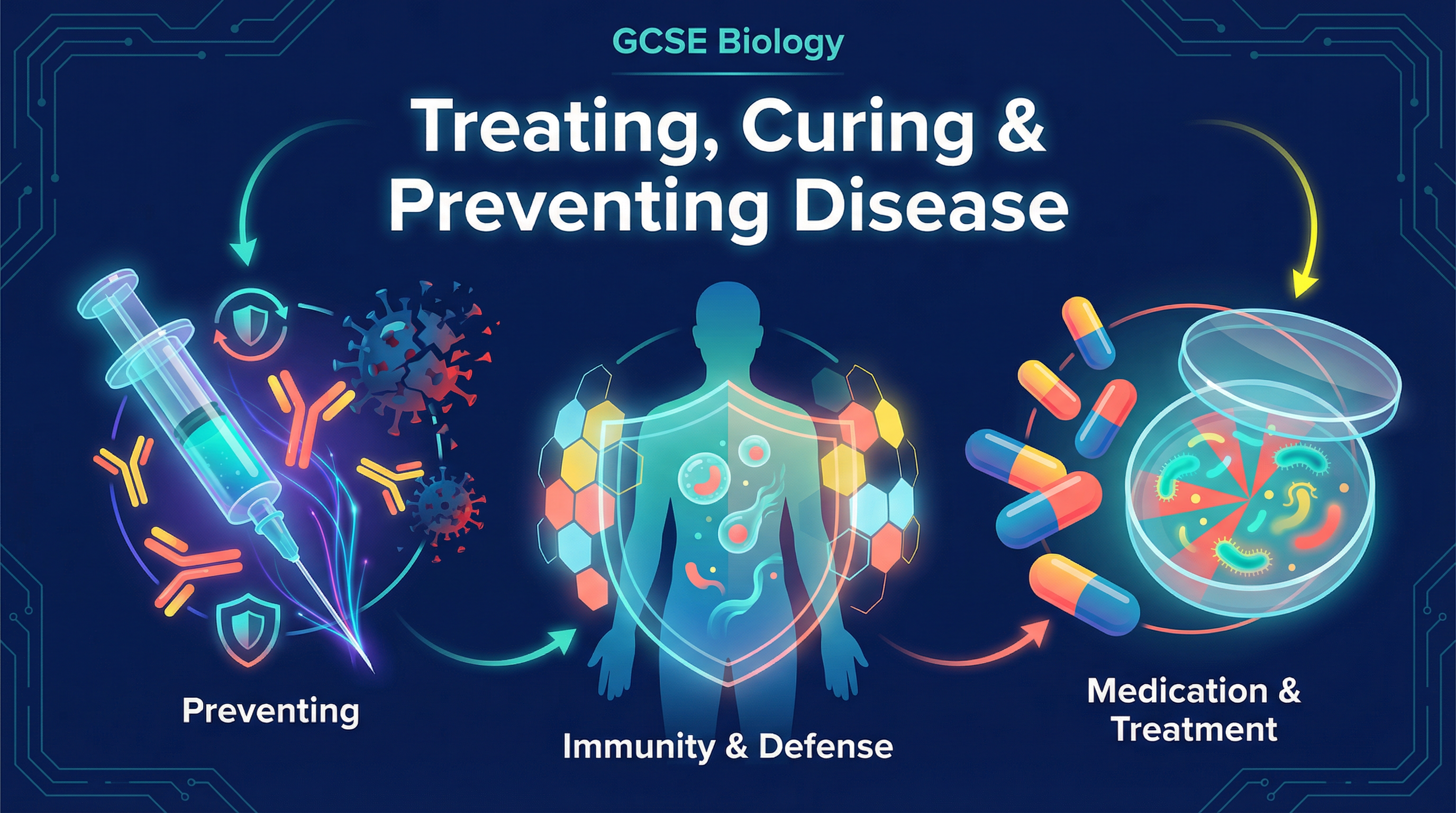 GCSE Biology

Treating, Curing & Preventing Disease

Preventing

Immunity & Defense

Medication & Treatment